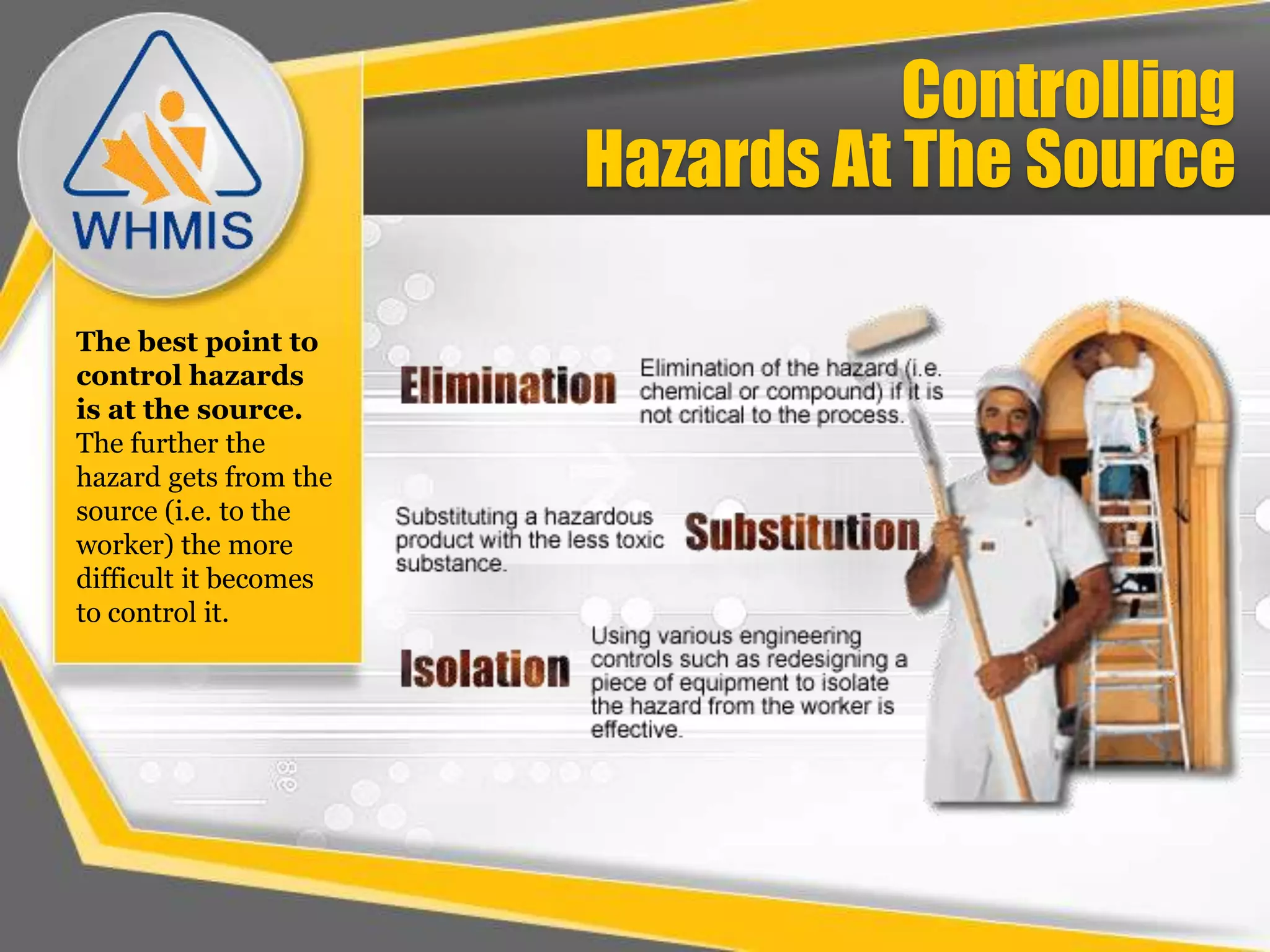 WHMIS

Controlling Hazards At The Source

The best point to control hazards is at the source. The further the hazard gets from the source (i.e. to the worker) the more difficult it becomes to control it.

Elimination

Elimination of the hazard (i.e. chemical or compound) if it is not critical to the process.

Substituting a hazardous product with the less toxic substance.

Substitution

Isolation

Using various engineering controls such as redesigning a piece of equipment to isolate the hazard from the worker is effective.